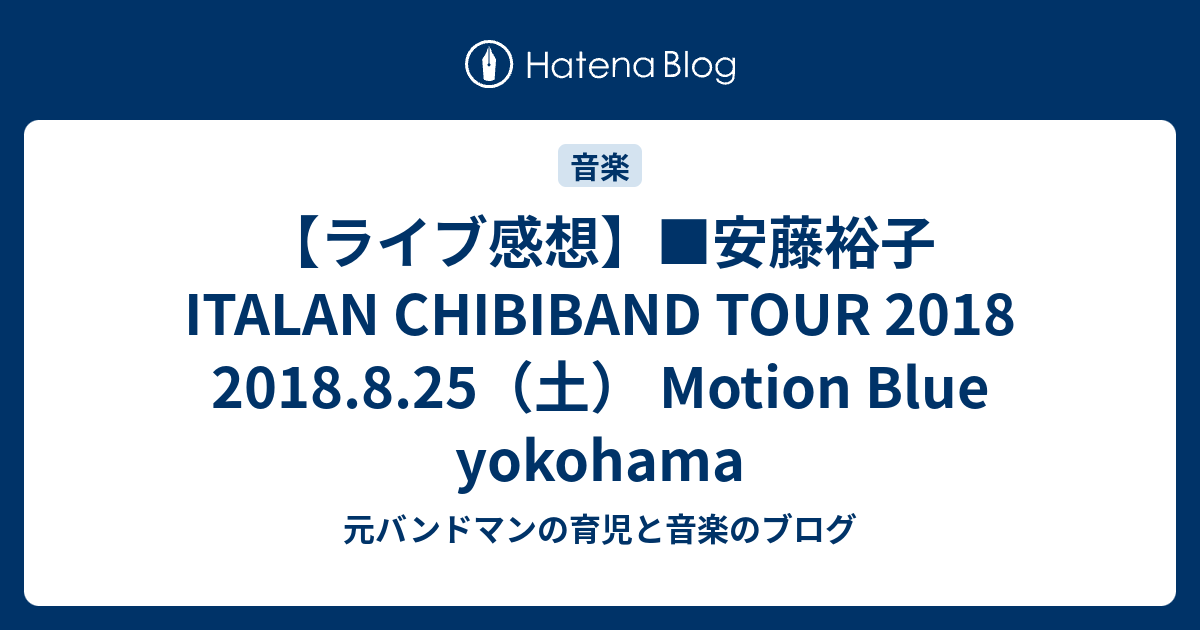 Hatena Blog

音楽

【ライブ感想】■安藤裕子 ITALAN CHIBIBAND TOUR 2018 2018.8.25（土） Motion Blue yokohama

元バンドマンの育児と音楽のブログ